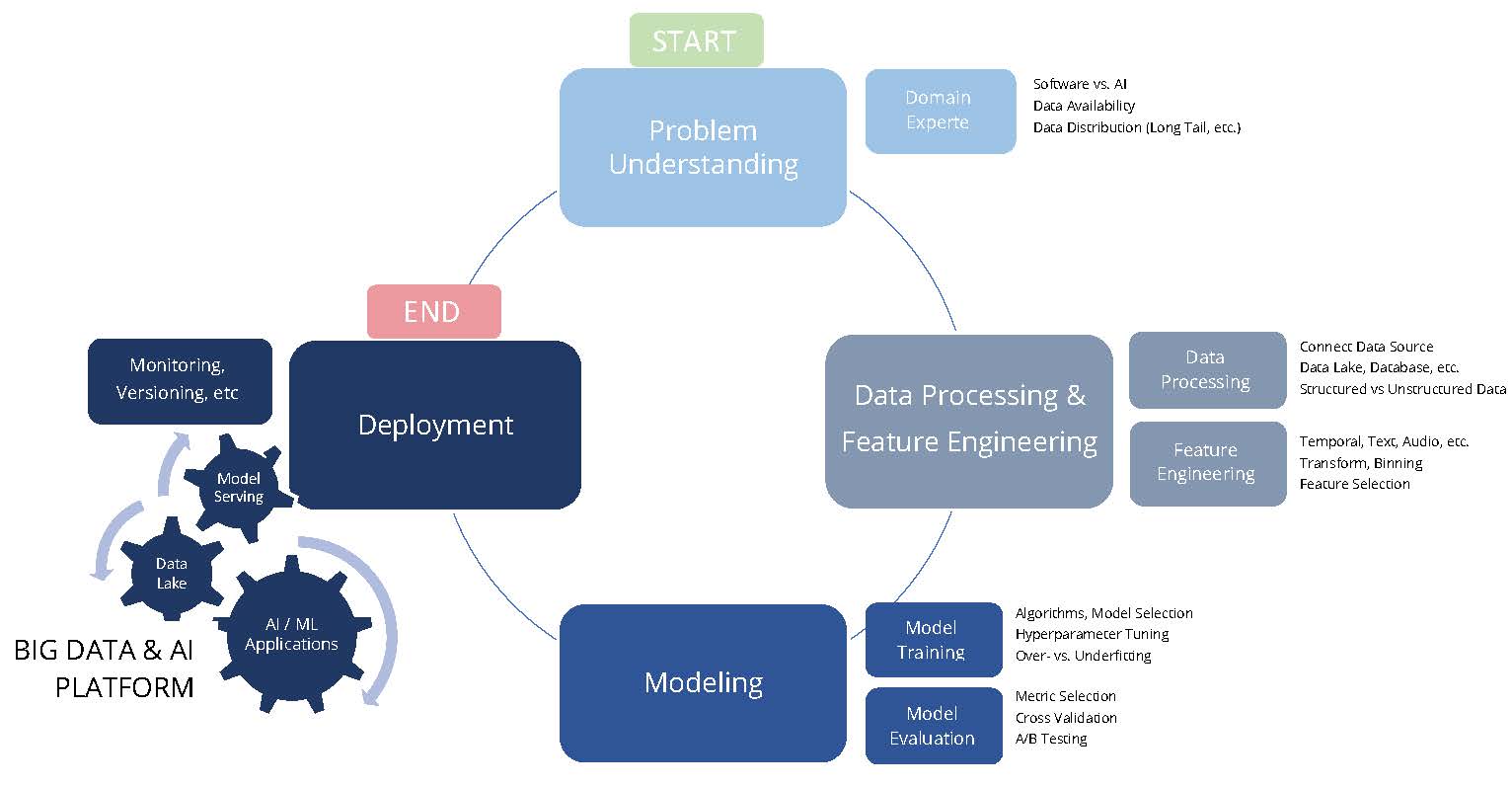 START

Problem Understanding

Domain Experte

Software vs. AI
Data Availability
Data Distribution (Long Tail, etc.)

Data Processing & Feature Engineering

Data Processing

Connect Data Source
Data Lake, Database, etc.
Structured vs Unstructured Data

Feature Engineering

Temporal, Text, Audio, etc.
Transform, Binning
Feature Selection

Modeling

Model Training

Algorithms, Model Selection
Hyperparameter Tuning
Over- vs. Underfitting

Model Evaluation

Metric Selection
Cross Validation
A/B Testing

END

Deployment

Monitoring, Versioning, etc

Model Serving

Data Lake

AI / ML Applications

BIG DATA & AI PLATFORM